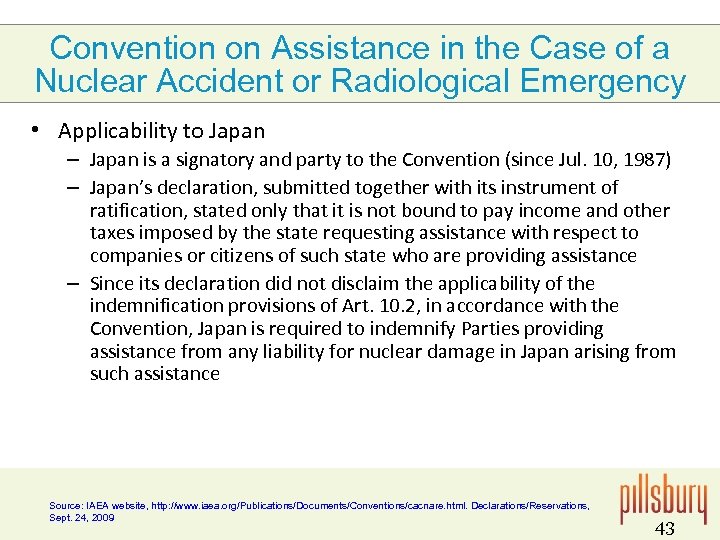 Convention on Assistance in the Case of a Nuclear Accident or Radiological Emergency

• Applicability to Japan

– Japan is a signatory and party to the Convention (since Jul. 10, 1987)

– Japan's declaration, submitted together with its instrument of ratification, stated only that it is not bound to pay income and other taxes imposed by the state requesting assistance with respect to companies or citizens of such state who are providing assistance

– Since its declaration did not disclaim the applicability of the indemnification provisions of Art. 10.2, in accordance with the Convention, Japan is required to indemnify Parties providing assistance from any liability for nuclear damage in Japan arising from such assistance

Source: IAEA website, http://www.iaea.org/Publications/Documents/Conventions/cacnare.html. Declarations/Reservations, Sept. 24, 2009

pillsbury

43